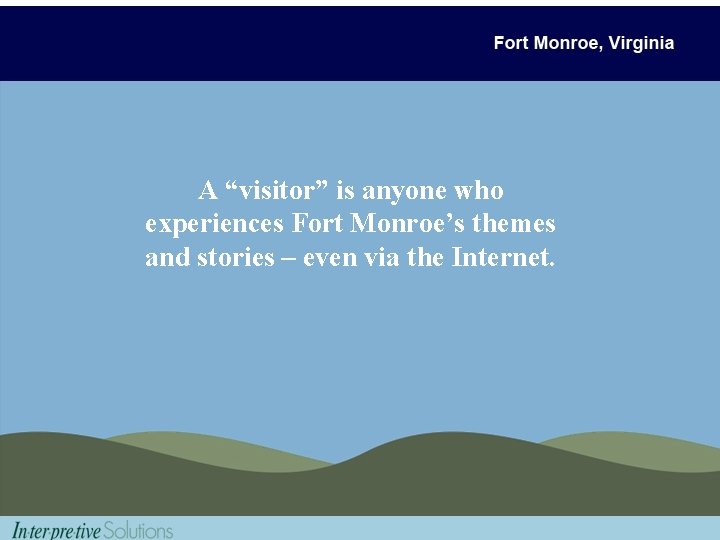 Fort Monroe, Virginia

A “visitor” is anyone who experiences Fort Monroe’s themes and stories – even via the Internet.

Interpretive Solutions